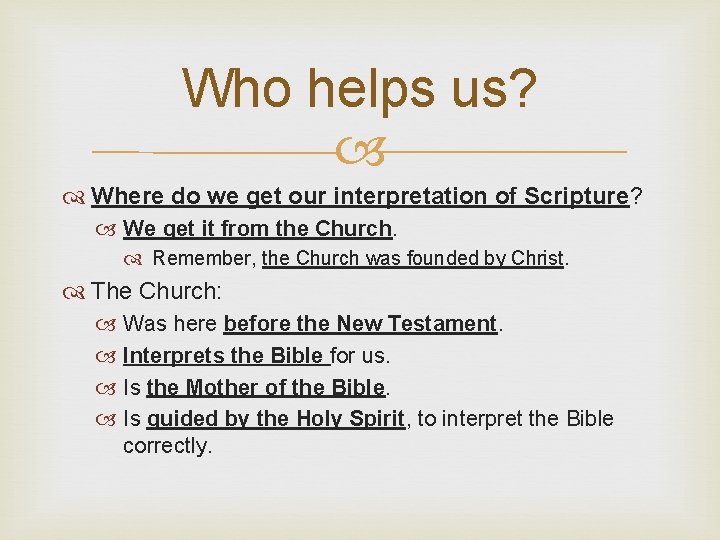 Who helps us?

Where do we get our interpretation of Scripture?

We get it from the Church.

Remember, the Church was founded by Christ.

The Church:

Was here before the New Testament.

Interprets the Bible for us.

Is the Mother of the Bible.

Is guided by the Holy Spirit, to interpret the Bible correctly.